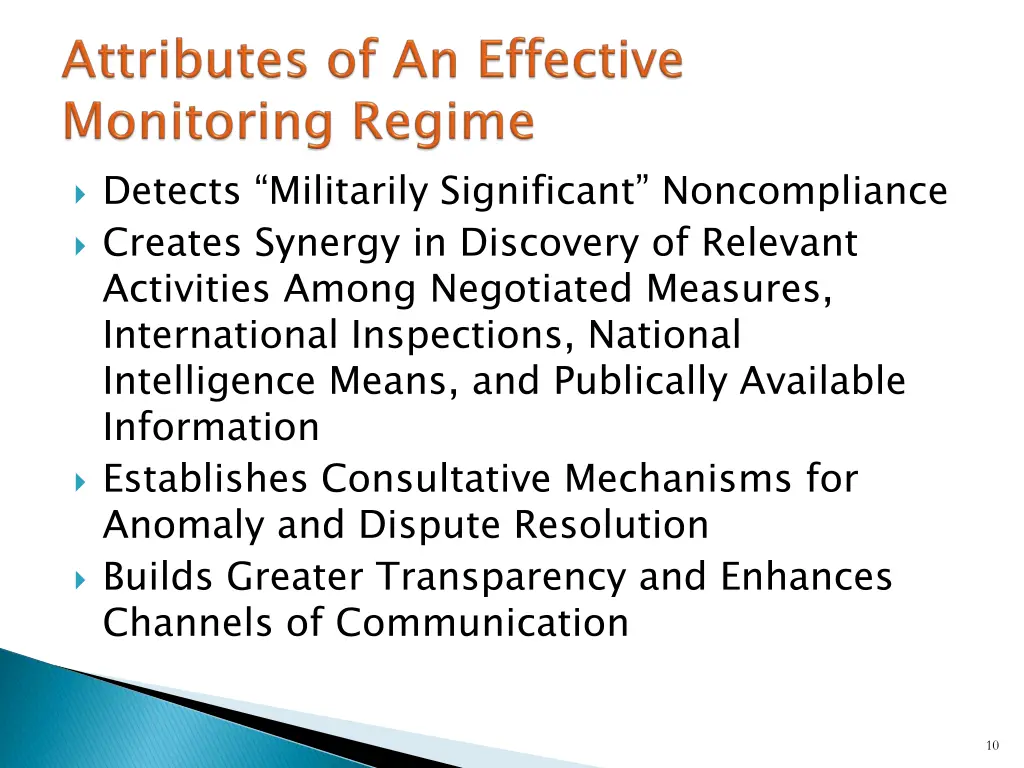 Attributes of An Effective Monitoring Regime

Detects “Militarily Significant” Noncompliance

Creates Synergy in Discovery of Relevant Activities Among Negotiated Measures, International Inspections, National Intelligence Means, and Publically Available Information

Establishes Consultative Mechanisms for Anomaly and Dispute Resolution

Builds Greater Transparency and Enhances Channels of Communication

10